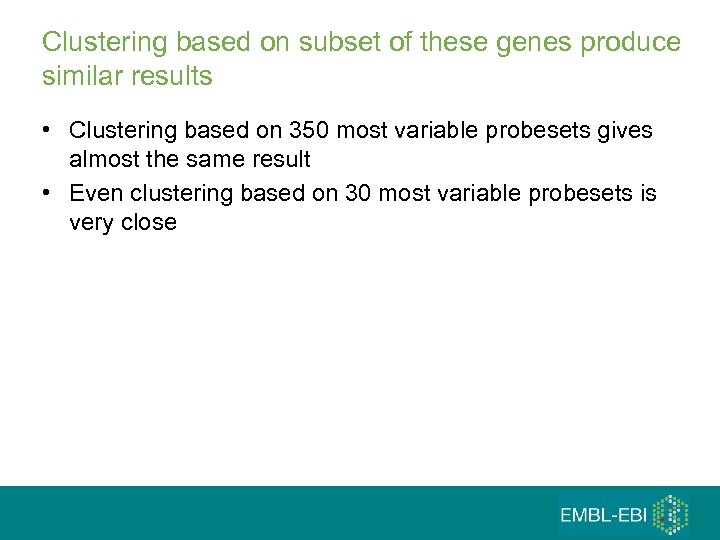 Clustering based on subset of these genes produce similar results

• Clustering based on 350 most variable probesets gives almost the same result
• Even clustering based on 30 most variable probesets is very close

EMBL-EBI